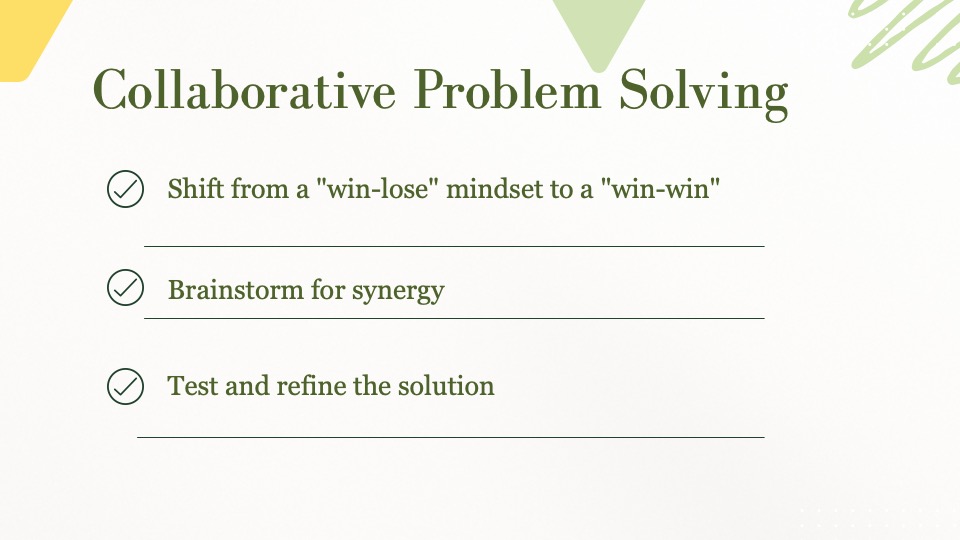 Collaborative Problem Solving

Shift from a "win-lose" mindset to a "win-win"

Brainstorm for synergy

Test and refine the solution